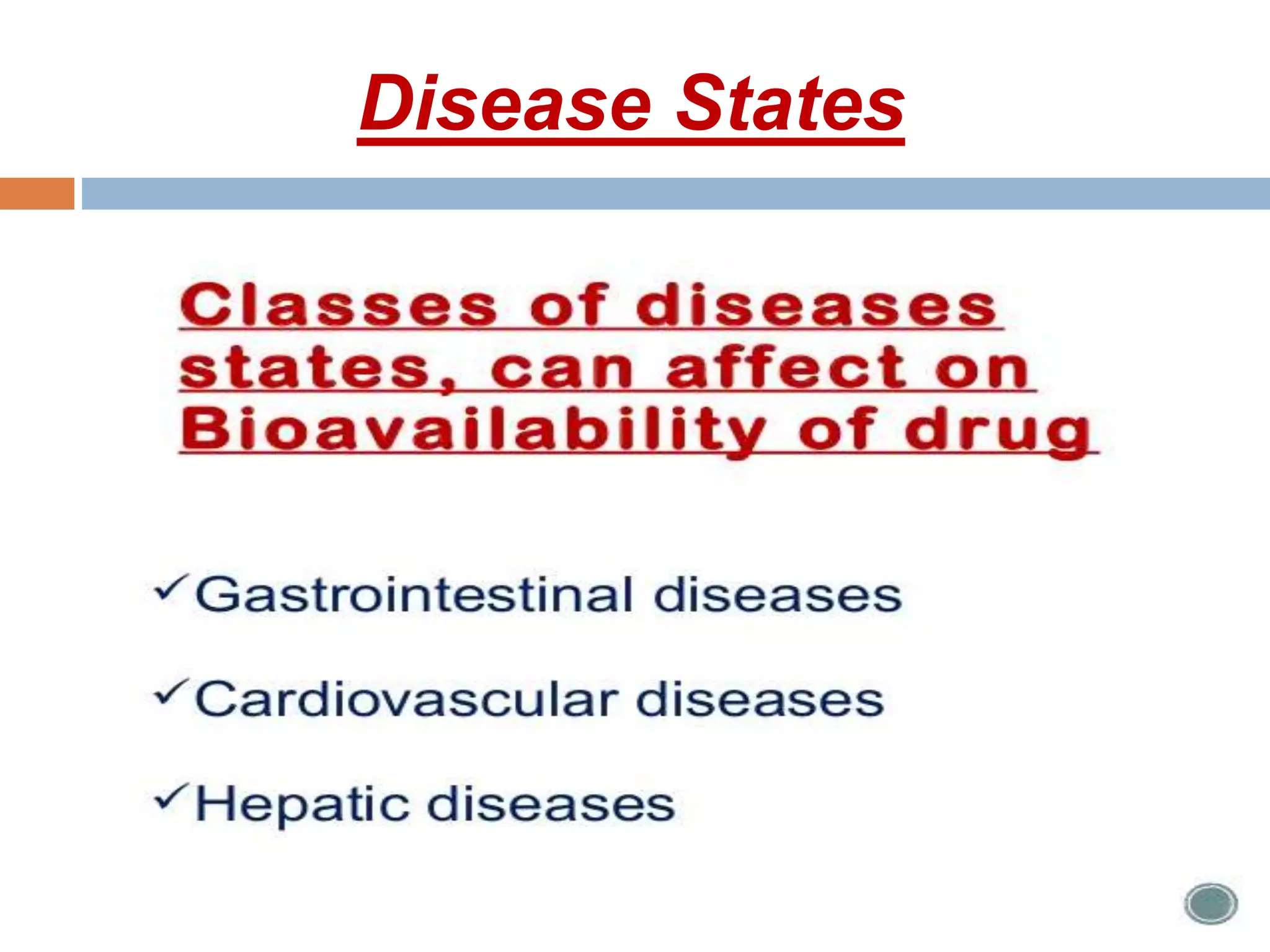 Disease States

Classes of diseases states, can affect on Bioavailability of drug

✓Gastrointestinal diseases

✓Cardiovascular diseases

✓Hepatic diseases